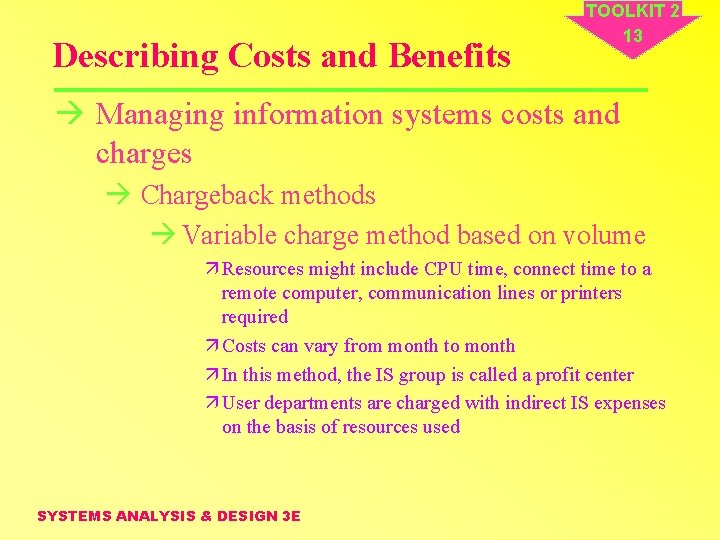 TOOLKIT 2
13

Describing Costs and Benefits

→ Managing information systems costs and charges

→ Chargeback methods

→ Variable charge method based on volume

↗ Resources might include CPU time, connect time to a remote computer, communication lines or printers required

↗ Costs can vary from month to month

↗ In this method, the IS group is called a profit center

↗ User departments are charged with indirect IS expenses on the basis of resources used

SYSTEMS ANALYSIS & DESIGN 3E